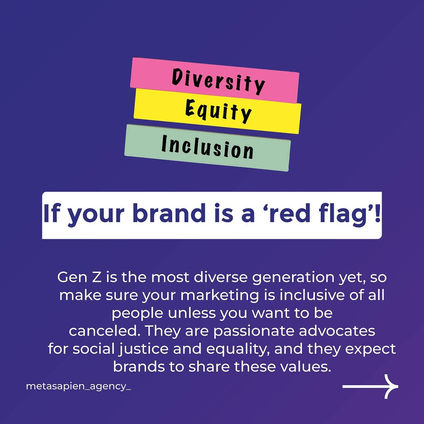 Diversity
Equity
Inclusion

If your brand is a ‘red flag’!

Gen Z is the most diverse generation yet, so make sure your marketing is inclusive of all people unless you want to be canceled. They are passionate advocates for social justice and equality, and they expect brands to share these values.

metasapien_agency_